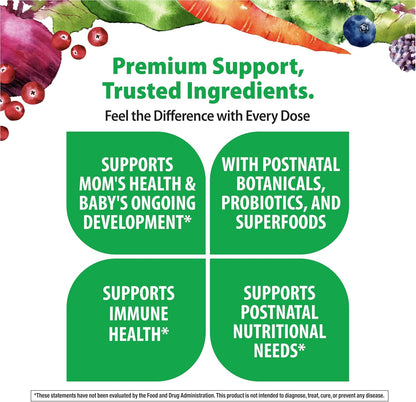 Premium Support, Trusted Ingredients.

Feel the Difference with Every Dose

SUPPORTS MOM'S HEALTH & BABY'S ONGOING DEVELOPMENT*

WITH POSTNATAL BOTANICALS, PROBIOTICS, AND SUPERFOODS

SUPPORTS IMMUNE HEALTH*

SUPPORTS POSTNATAL NUTRITIONAL NEEDS*

*These statements have not been evaluated by the Food and Drug Administration. This product is not intended to diagnose, treat, cure, or prevent any disease.